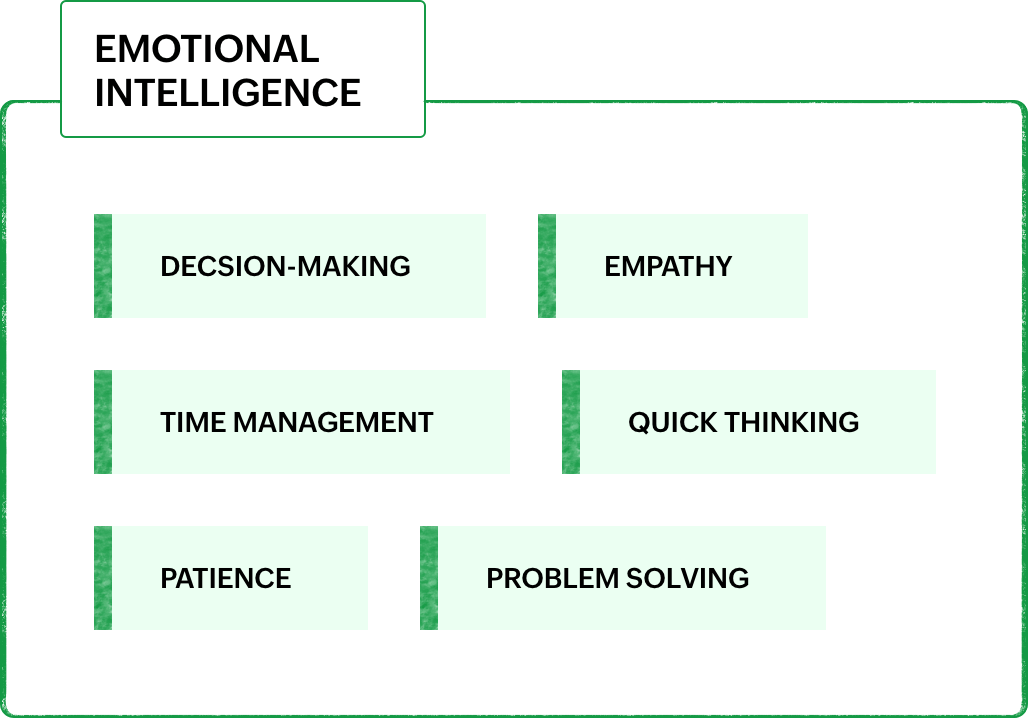 EMOTIONAL INTELLIGENCE

DECSION-MAKING

EMPATHY

TIME MANAGEMENT

QUICK THINKING

PATIENCE

PROBLEM SOLVING